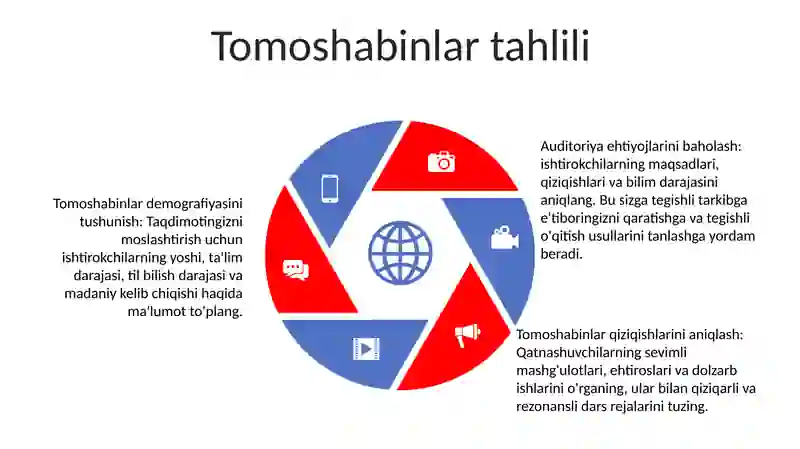 Tomoshabinlar tahlili

Tomoshabinlar demografiyasini tushunish: Taqdimotingizni moslashtirish uchun ishtirokchilarning yoshi, ta'lim darajasi, til bilish darajasi va madaniy kelib chiqishi haqida ma'lumot to'plang.

Auditoriya ehtiyojlarini baholash: ishtirokchilarning maqsadlari, qiziqishlari va bilim darajasini aniqlang. Bu sizga tegishli tarkibga e'tiboringizni qaratishga va tegishli o'qitish usullarini tanlashga yordam beradi.

Tomoshabinlar qiziqishlarini aniqlash: Qatnashuvchilarning sevimli mashg'ulotlari, ehtiroslari va dolzarb ishlarini o'rganing, ular bilan qiziqarli va rezonansli dars rejalarini tuzing.